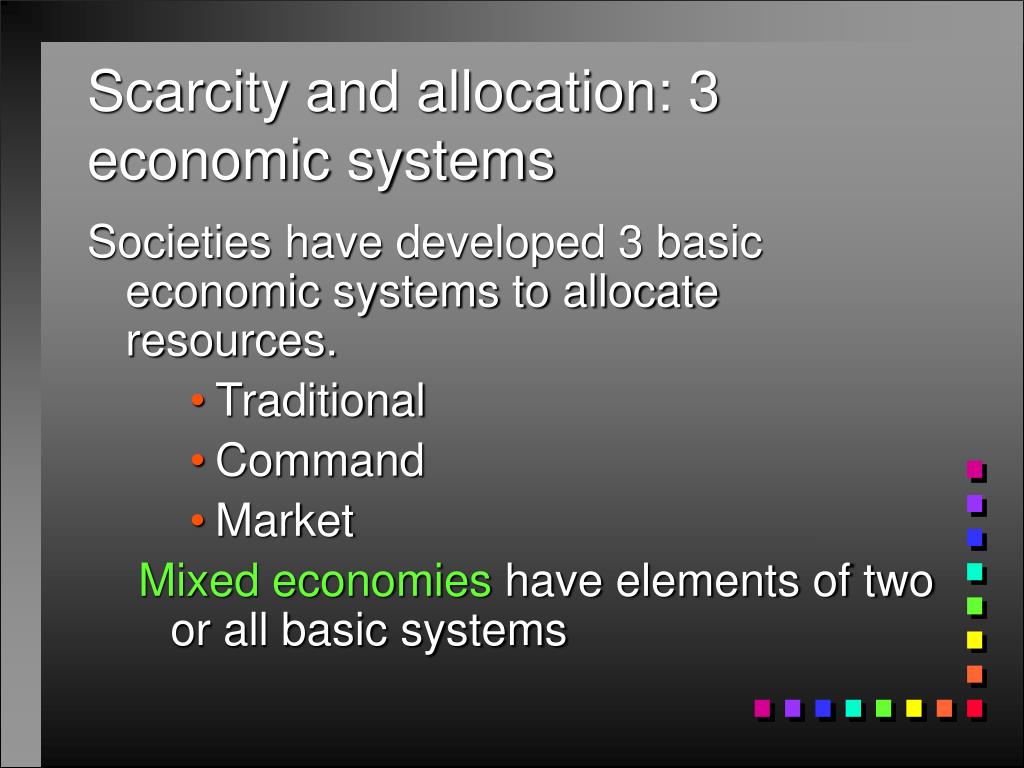 Scarcity and allocation: 3 economic systems

Societies have developed 3 basic economic systems to allocate resources.

• Traditional
• Command
• Market

Mixed economies have elements of two or all basic systems